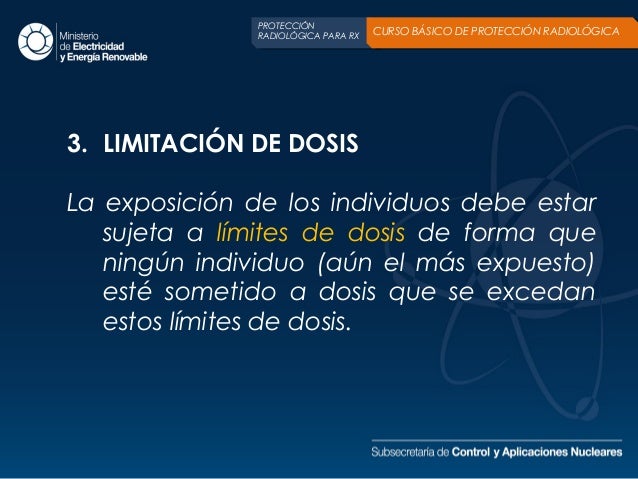 Ministerio de Electricidad y Energía Renovable

PROTECCIÓN RADIOLÓGICA PARA RX

CURSO BÁSICO DE PROTECCIÓN RADIOLÓGICA

3. LIMITACIÓN DE DOSIS

La exposición de los individuos debe estar sujeta a límites de dosis de forma que ningún individuo (aún el más expuesto) esté sometido a dosis que se excedan estos límites de dosis.

Subsecretaría de Control y Aplicaciones Nucleares